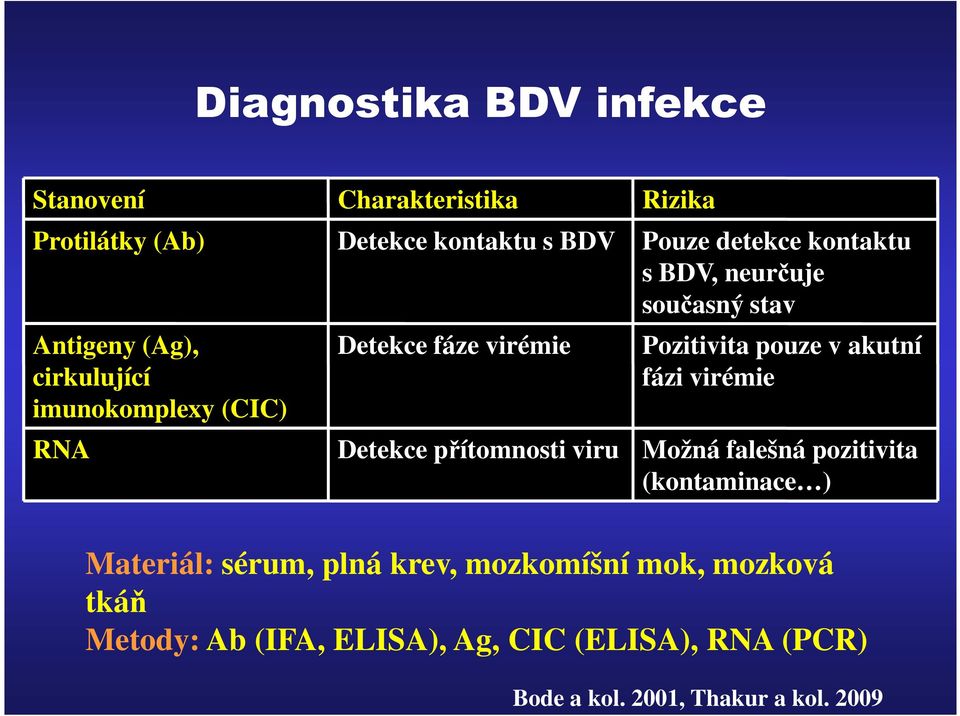 Diagnostika BDV infekce

| Stanovení | Charakteristika | Rizika |
|---|---|---|
| Protilátky (Ab) | Detekce kontaktu s BDV | Pouze detekce kontaktu s BDV, neurčuje současný stav |
| Antigeny (Ag), cirkulující imunokomplexy (CIC) | Detekce fáze virémie | Pozitivita pouze v akutní fázi virémie |
| RNA | Detekce přítomnosti viru | Možná falešná pozitivita (kontaminace…) |

Materiál: sérum, plná krev, mozkomíšní mok, mozková tkáň
Metody: Ab (IFA, ELISA), Ag, CIC (ELISA), RNA (PCR)

Bode a kol. 2001, Thakur a kol. 2009